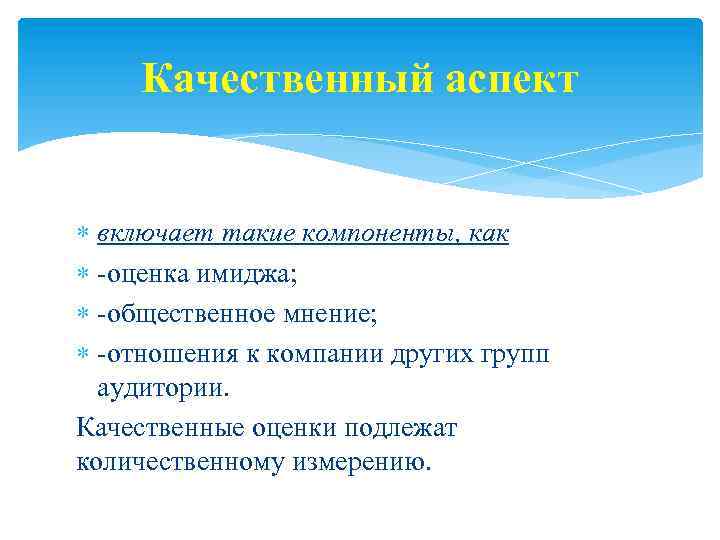 Качественный аспект

включает такие компоненты, как

-оценка имиджа;

-общественное мнение;

-отношения к компании других групп аудитории.

Качественные оценки подлежат количественному измерению.